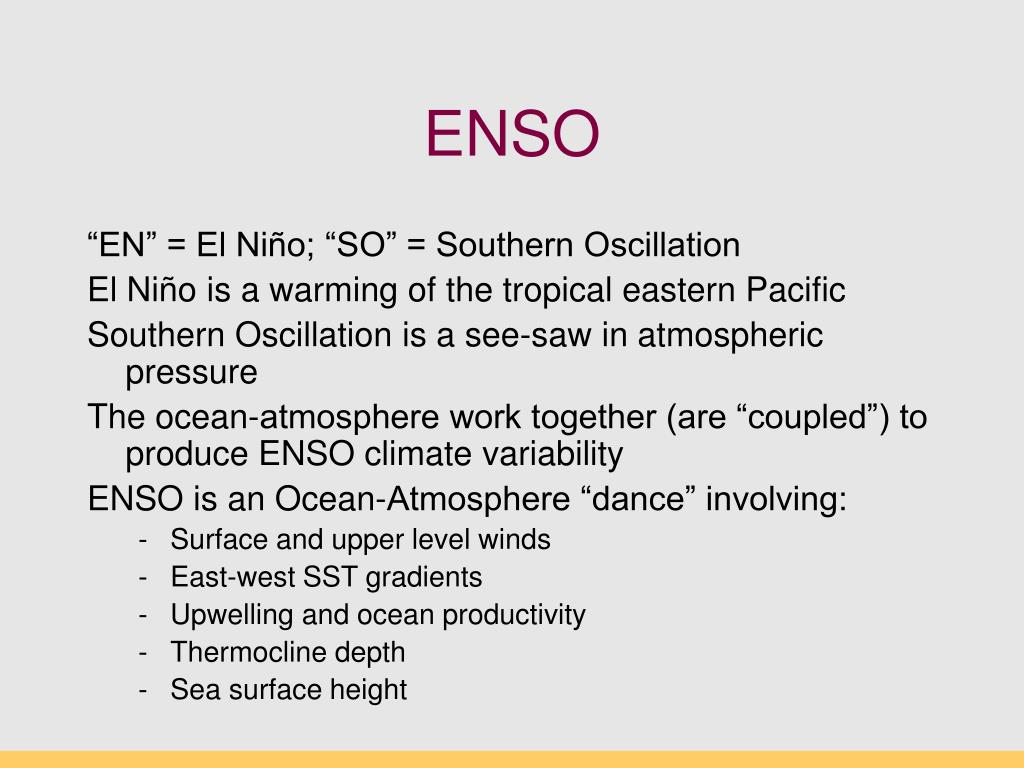 ENSO

“EN” = El Niño; “SO” = Southern Oscillation

El Niño is a warming of the tropical eastern Pacific

Southern Oscillation is a see-saw in atmospheric pressure

The ocean-atmosphere work together (are “coupled”) to produce ENSO climate variability

ENSO is an Ocean-Atmosphere “dance” involving:

- Surface and upper level winds
- East-west SST gradients
- Upwelling and ocean productivity
- Thermocline depth
- Sea surface height